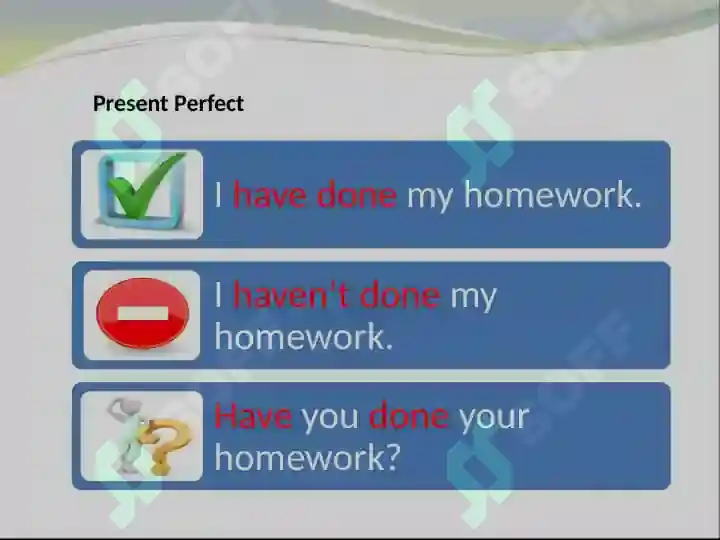 Present Perfect

I have done my homework.

I haven't done my homework.

Have you done your homework?